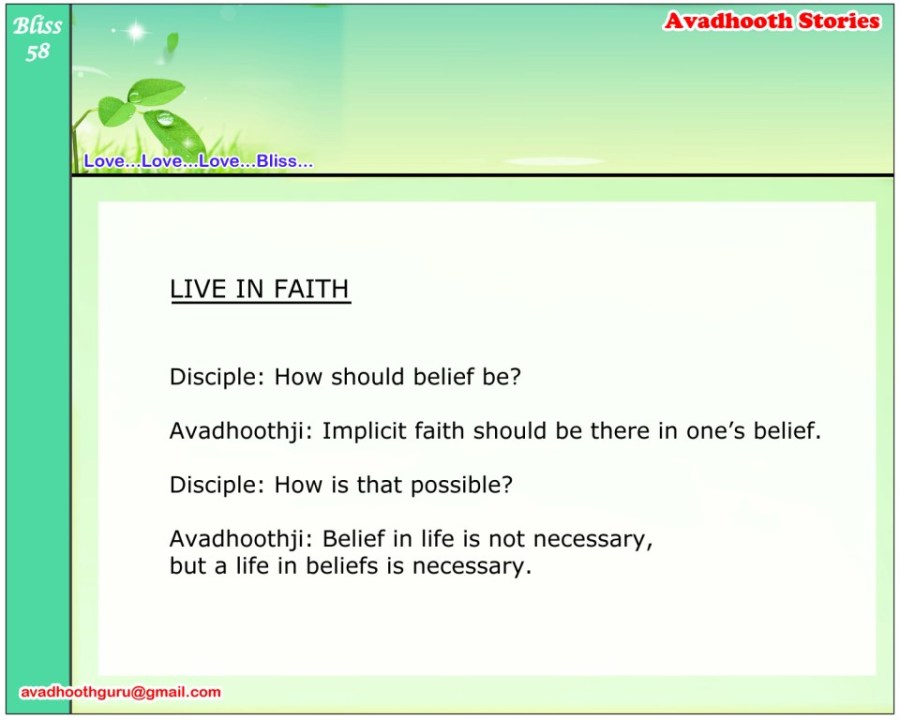 Bliss 58

Avadhooth Stories

Love...Love...Love...Bliss...

LIVE IN FAITH

Disciple: How should belief be?

Avadhoothji: Implicit faith should be there in one's belief.

Disciple: How is that possible?

Avadhoothji: Belief in life is not necessary,
but a life in beliefs is necessary.

avadhoothguru@gmail.com